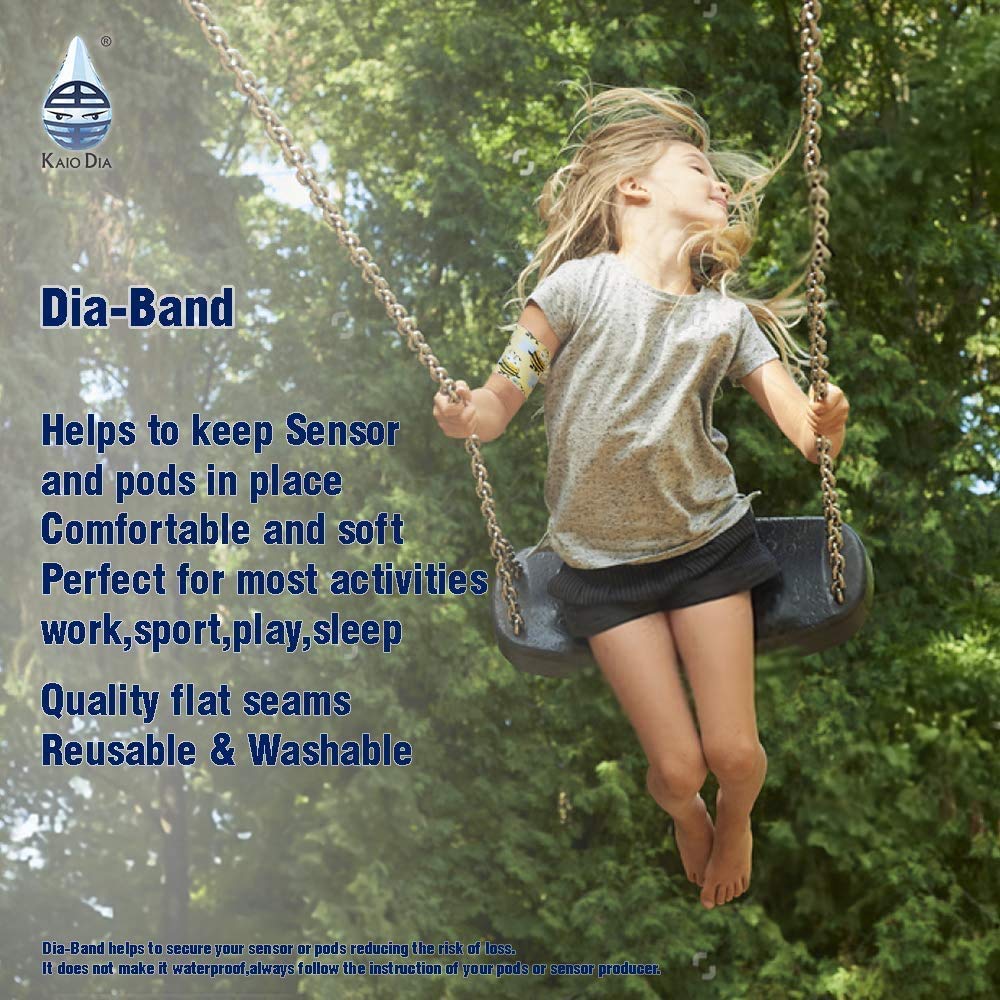 ®
KAIO DIA

Dia-Band

Helps to keep Sensor and pods in place
Comfortable and soft
Perfect for most activities work,sport,play,sleep

Quality flat seams
Reusable & Washable

Dia-Band helps to secure your sensor or pods reducing the risk of loss.
It does not make it waterproof,always follow the instruction of your pods or sensor producer.